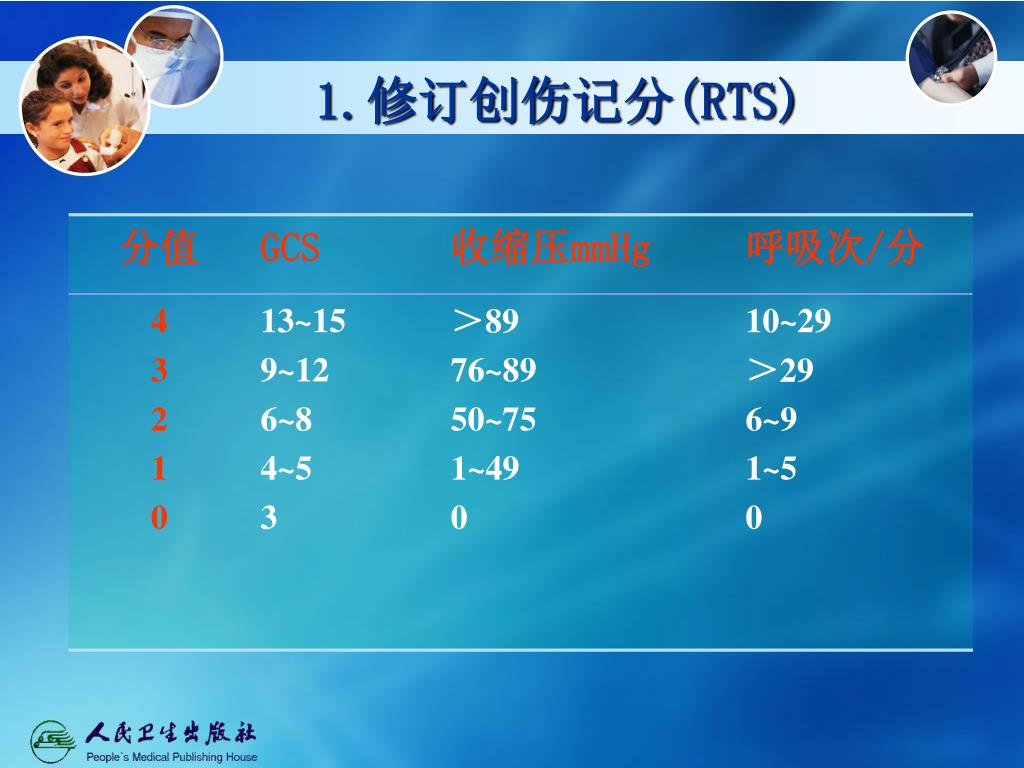 1.修订创伤记分(RTS)

| 分值 | GCS | 收缩压mmHg | 呼吸次/分 |
|---|---|---|---|
| 4 | 13~15 | ＞89 | 10~29 |
| 3 | 9~12 | 76~89 | ＞29 |
| 2 | 6~8 | 50~75 | 6~9 |
| 1 | 4~5 | 1~49 | 1~5 |
| 0 | 3 | 0 | 0 |

人民卫生出版社
People's Medical Publishing House